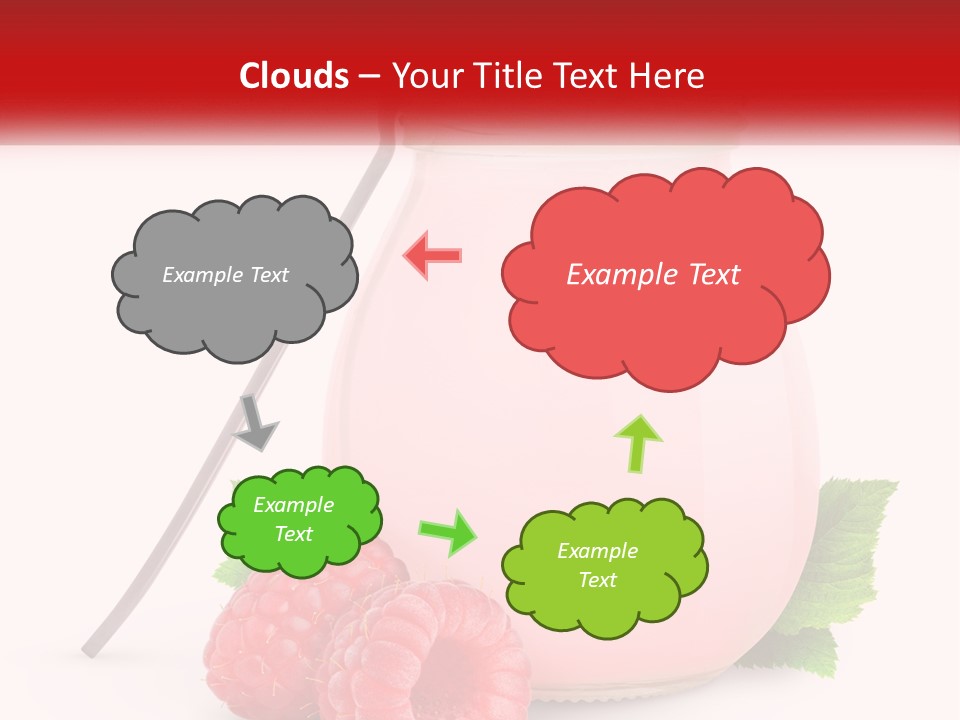 Clouds – Your Title Text Here

Example Text

Example Text

Example Text

Example Text